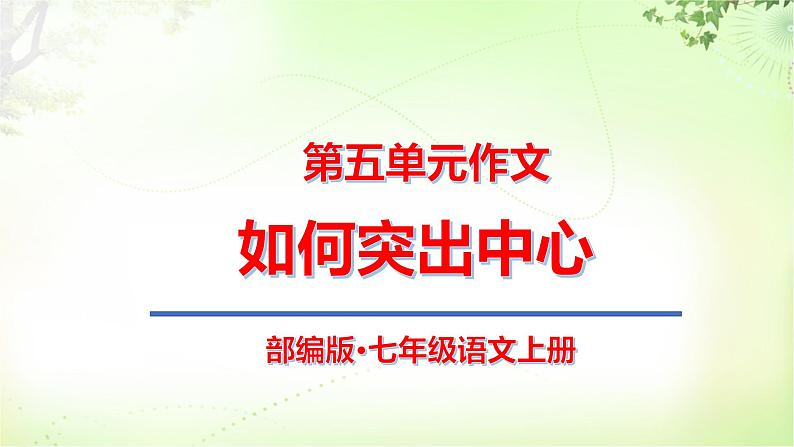 第五单元作文

如何突出中心

部编版·七年级语文上册